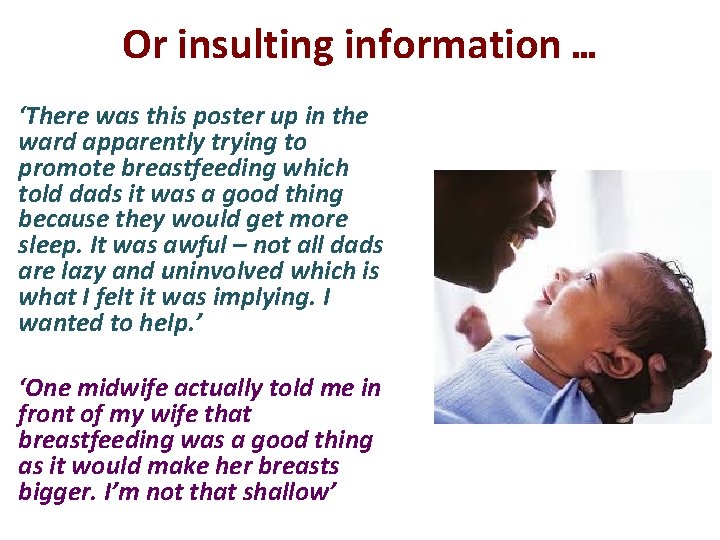 Or insulting information …

‘There was this poster up in the ward apparently trying to promote breastfeeding which told dads it was a good thing because they would get more sleep. It was awful – not all dads are lazy and uninvolved which is what I felt it was implying. I wanted to help.’

‘One midwife actually told me in front of my wife that breastfeeding was a good thing as it would make her breasts bigger. I’m not that shallow’